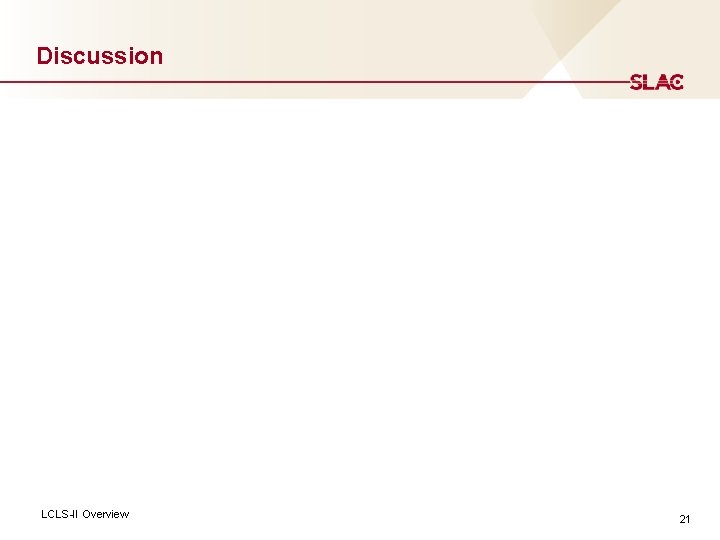 Discussion

SLAC

LCLS-II Overview

21